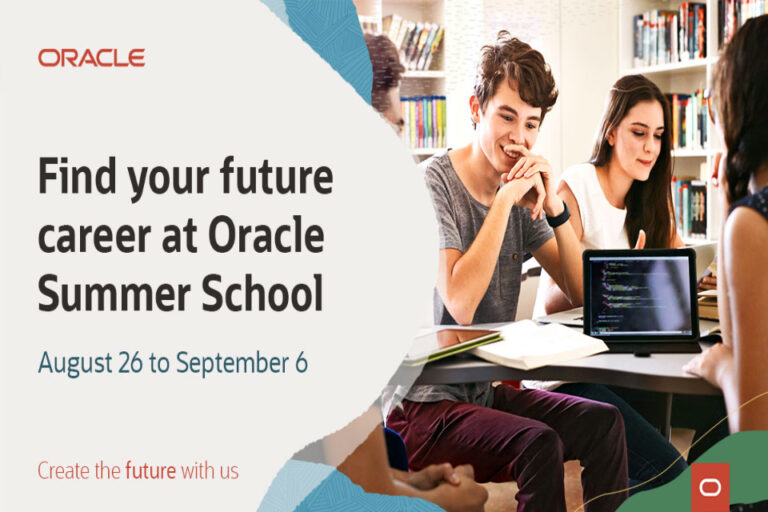 ORACLE

Find your future career at Oracle Summer School

August 26 to September 6

Create the future with us